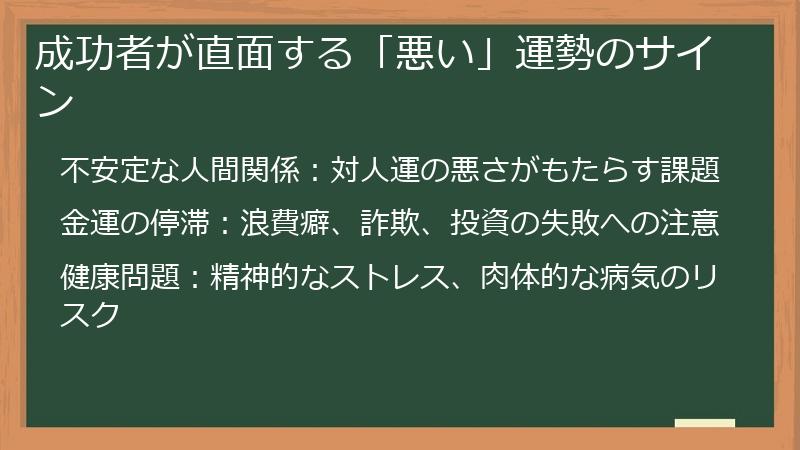 成功者が直面する「悪い」運勢のサイン

不安定な人間関係：対人運の悪さがもたらす課題

金運の停滞：浪費癖、詐欺、投資の失敗への注意

健康問題：精神的なストレス、肉体的な病気のリスク